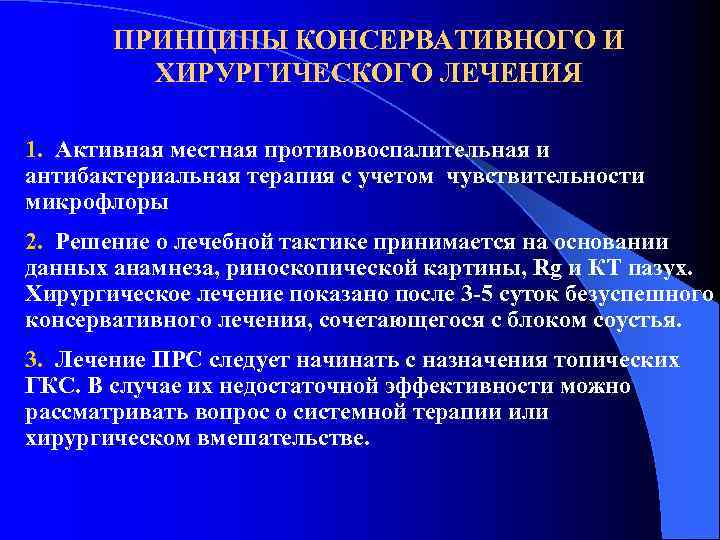 ПРИНЦИПЫ КОНСЕРВАТИВНОГО И ХИРУРГИЧЕСКОГО ЛЕЧЕНИЯ

1. Активная местная противовоспалительная и антибактериальная терапия с учетом чувствительности микрофлоры

2. Решение о лечебной тактике принимается на основании данных анамнеза, риноскопической картины, Rg и КТ пазух. Хирургическое лечение показано после 3-5 суток безуспешного консервативного лечения, сочетающегося с блоком соустья.

3. Лечение ПРС следует начинать с назначения топических ГКС. В случае их недостаточной эффективности можно рассматривать вопрос о системной терапии или хирургическом вмешательстве.